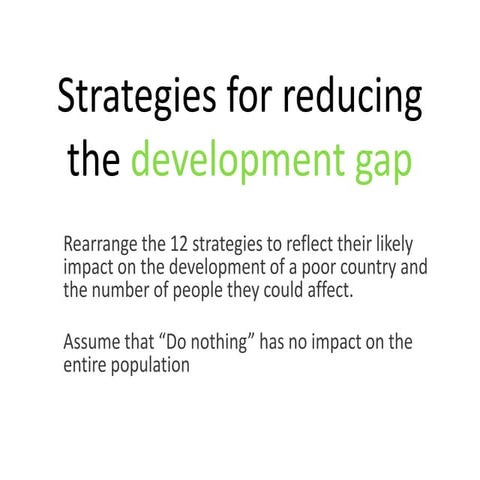 Strategies for reducing the development gap

Rearrange the 12 strategies to reflect their likely impact on the development of a poor country and the number of people they could affect.

Assume that “Do nothing” has no impact on the entire population